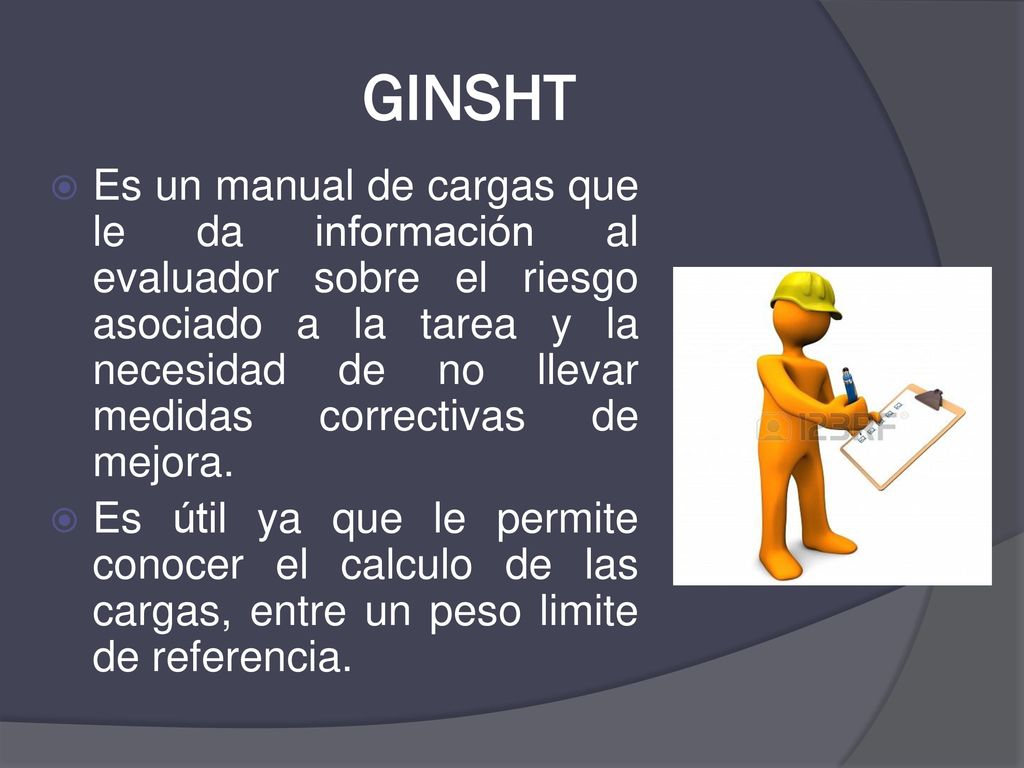 GINSHT

Es un manual de cargas que le da información al evaluador sobre el riesgo asociado a la tarea y la necesidad de no llevar medidas correctivas de mejora.

Es útil ya que le permite conocer el calculo de las cargas, entre un peso limite de referencia.

123RF